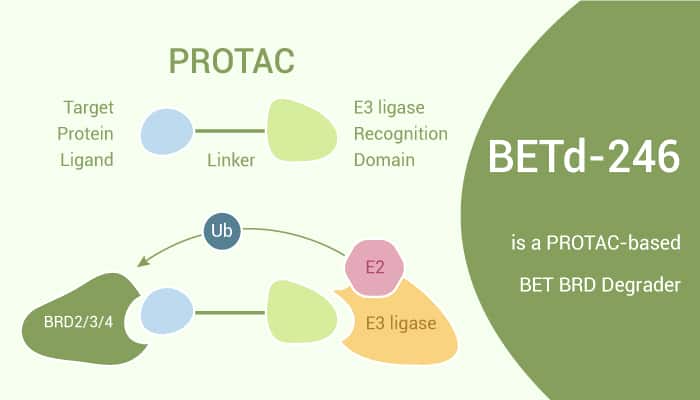 PROTAC

Target Protein Ligand

Linker

E3 ligase Recognition Domain

Ub

E2

BRD2/3/4

E3 ligase

BETd-246

is a PROTAC-based BET BRD Degrader